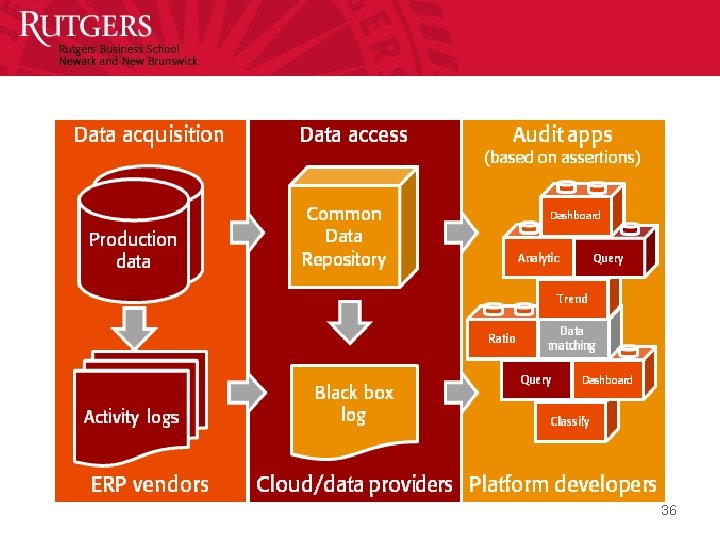 RUTGERS
Rutgers Business School
Newark and New Brunswick

Data acquisition

Production data

Activity logs

ERP vendors

Data access

Common Data Repository

Black box log

Cloud/data providers

Audit apps
(based on assertions)

Dashboard
Analytic
Query
Trend
Ratio
Data matching
Query
Dashboard
Classify

Platform developers

36